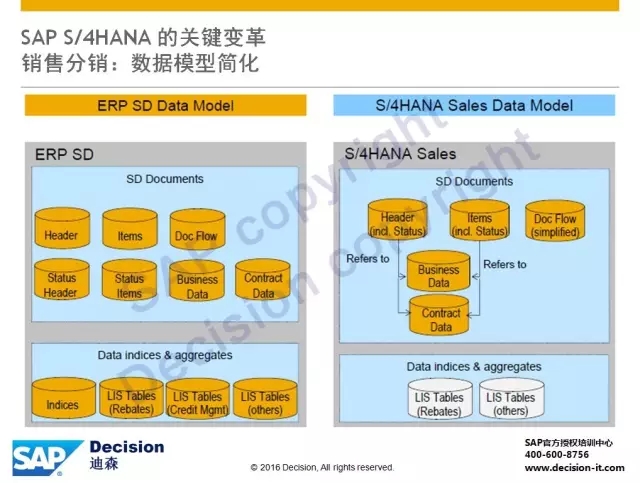 SAP S/4HANA 的关键变革
销售分销：数据模型简化

ERP SD Data Model

ERP SD

SD Documents

Header

Items

Doc Flow

Status Header

Status Items

Business Data

Contract Data

Data indices & aggregates

Indices

LIS Tables (Rebates)

LIS Tables (Credit Mgmt)

LIS Tables (others)

S/4HANA Sales Data Model

S/4HANA Sales

SD Documents

Header (incl. Status)

Items (incl. Status)

Doc Flow (simplified)

Refers to

Business Data

Refers to

Contract Data

Data indices & aggregates

LIS Tables (Rebates)

LIS Tables (others)

SAP copyright Decision copyright

SAP

Decision
迪森

© 2016 Decision, All rights reserved.

SAP官方授权培训中心
400-600-8756
www.decision-it.com